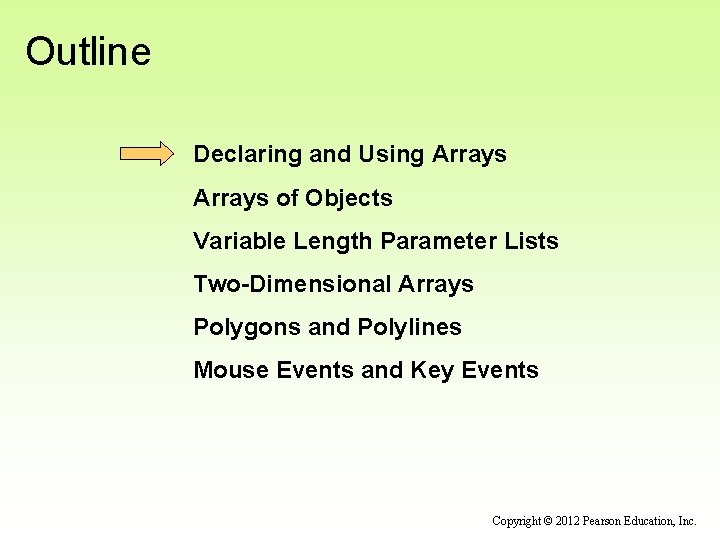 Outline

Declaring and Using Arrays

Arrays of Objects

Variable Length Parameter Lists

Two-Dimensional Arrays

Polygons and Polylines

Mouse Events and Key Events

Copyright © 2012 Pearson Education, Inc.